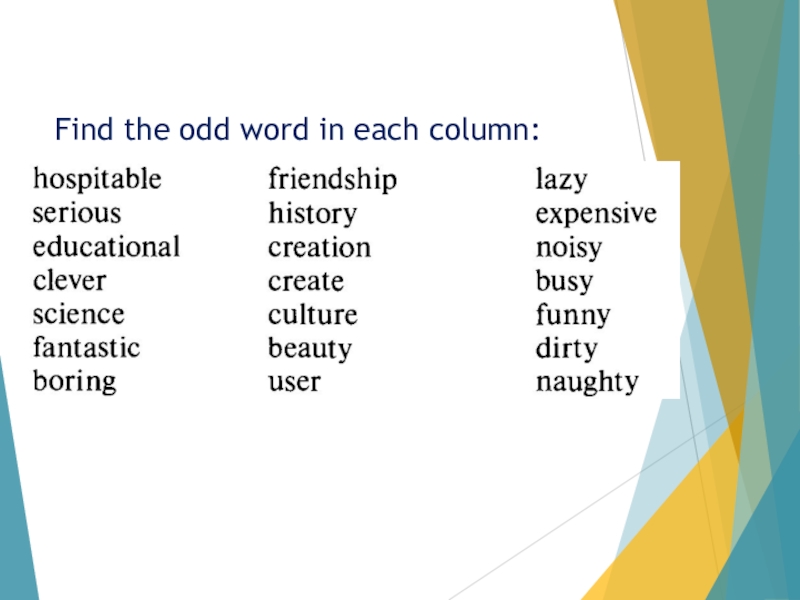 Find the odd word in each column:

hospitable
serious
educational
clever
science
fantastic
boring

friendship
history
creation
create
culture
beauty
user

lazy
expensive
noisy
busy
funny
dirty
naughty